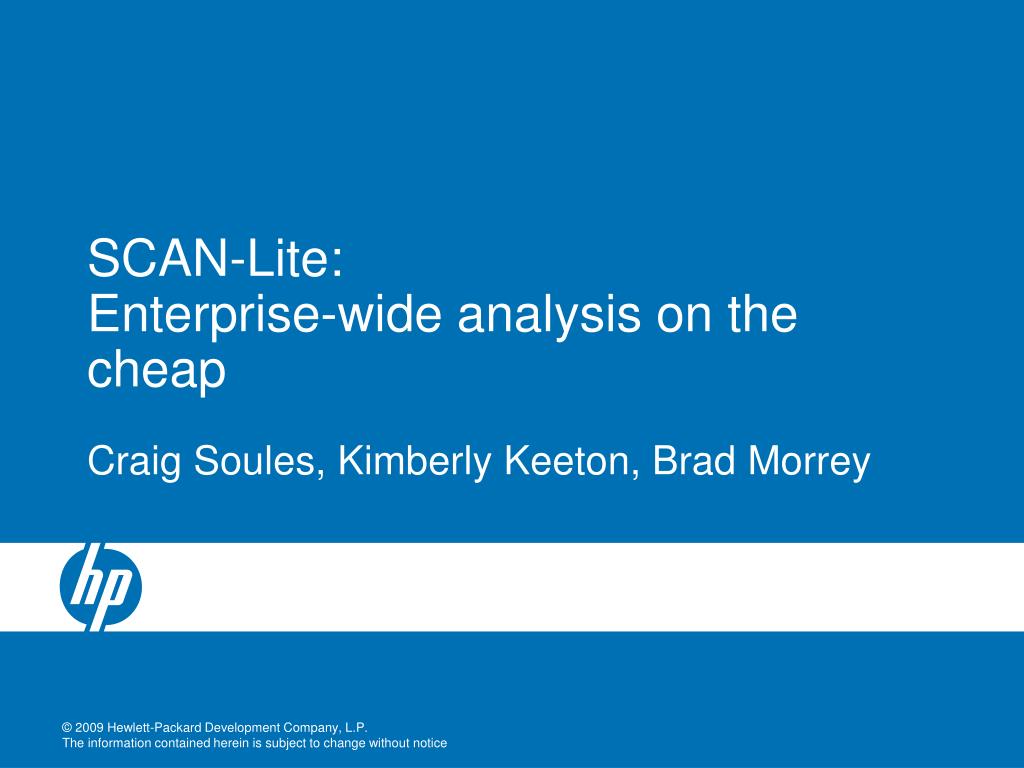 SCAN-Lite:
Enterprise-wide analysis on the cheap

Craig Soules, Kimberly Keeton, Brad Morrey

hp

© 2009 Hewlett-Packard Development Company, L.P.
The information contained herein is subject to change without notice